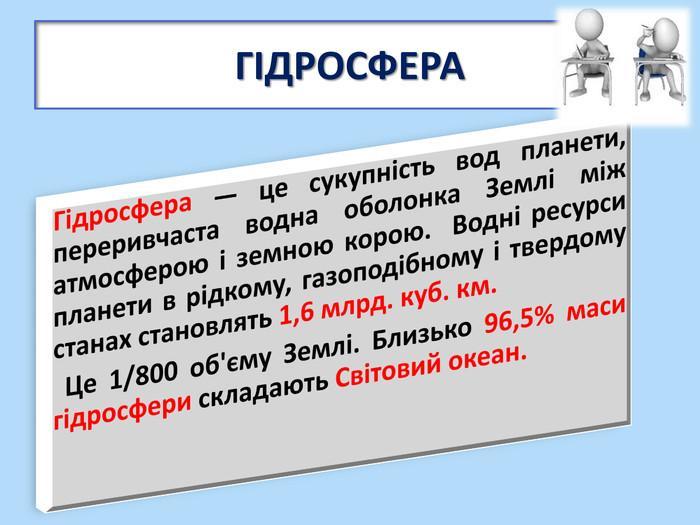 ГІДРОСФЕРА

Гідросфера — це сукупність вод планети, переривчаста водна оболонка Землі між атмосферою і земною корою. Водні ресурси планети в рідкому, газоподібному і твердому станах становлять 1,6 млрд. куб. км.

Це 1/800 об'єму Землі. Близько 96,5% маси гідросфери складають Світовий океан.